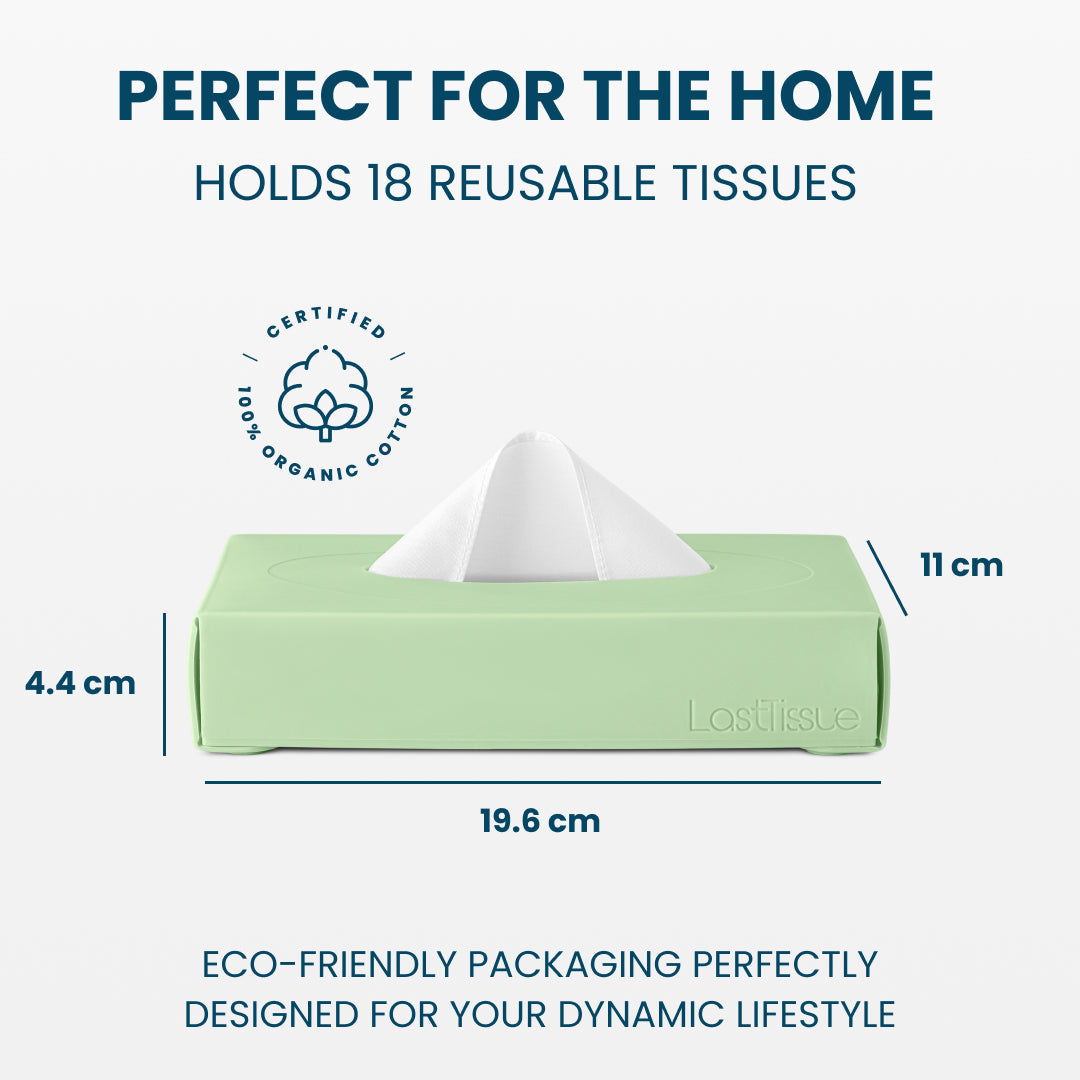 PERFECT FOR THE HOME
HOLDS 18 REUSABLE TISSUES

CERTIFIED
100% ORGANIC COTTON

11 cm

4.4 cm

LastTissue

19.6 cm

ECO-FRIENDLY PACKAGING PERFECTLY DESIGNED FOR YOUR DYNAMIC LIFESTYLE